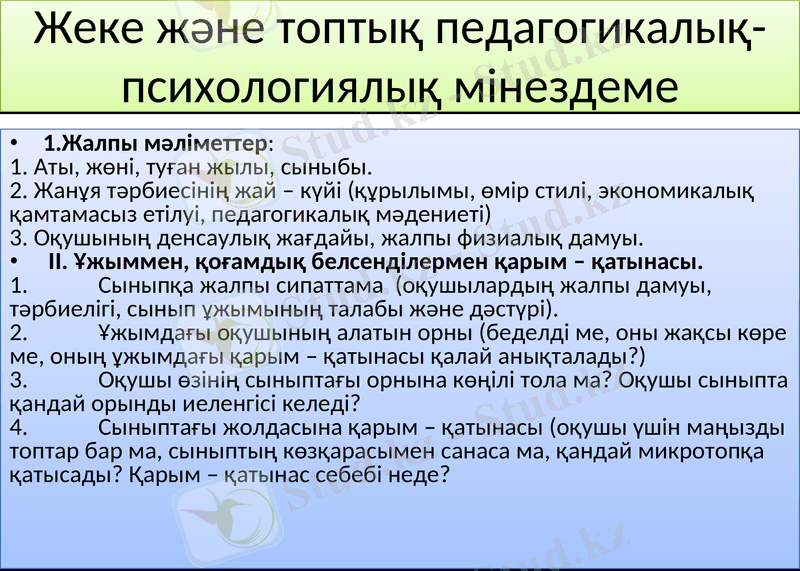 Жеке және топтық педагогикалық-психологиялық мінездеме

• 1.Жалпы мәліметтер:
1. Аты, жөні, туған жылы, сыныбы.
2. Жанұя тәрбиесінің жай – күйі (құрылымы, өмір стилі, экономикалық қамтамасыз етілуі, педагогикалық мәдениеті)
3. Оқушының денсаулық жағдайы, жалпы физиалық дамуы.
• II. Ұжыммен, қоғамдық белсенділермен қарым – қатынасы.
1. Сыныпқа жалпы сипаттама (оқушылардың жалпы дамуы, тәрбиелігі, сынып ұжымының талабы және дәстүрі).
2. Ұжымдағы оқушының алатын орны (беделді ме, оны жақсы көре ме, оның ұжымдағы қарым – қатынасы қалай анықталады?)
3. Оқушы өзінің сыныптағы орнына көңілі тола ма? Оқушы сыныпта қандай орынды иеленгісі келеді?
4. Сыныптағы жолдасына қарым – қатынасы (оқушы үшін маңызды топтар бар ма, сыныптың көзқарасымен санаса ма, қандай микротопқа қатысады? Қарым – қатынас себебі неде?

Stud.kz